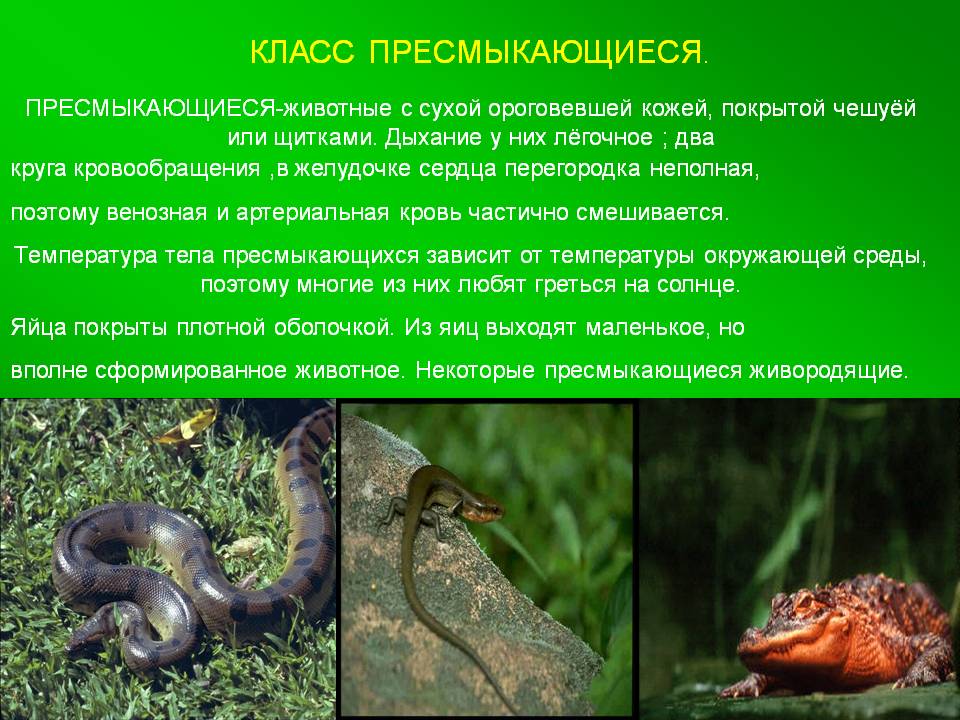 КЛАСС ПРЕСМЫКАЮЩИЕСЯ.

ПРЕСМЫКАЮЩИЕСЯ-животные с сухой ороговевшей кожей, покрытой чешуёй или щитками. Дыхание у них лёгочное ; два круга кровообращения ,в желудочке сердца перегородка неполная,

поэтому венозная и артериальная кровь частично смешивается.

Температура тела пресмыкающихся зависит от температуры окружающей среды, поэтому многие из них любят греться на солнце.

Яйца покрыты плотной оболочкой. Из яиц выходят маленькое, но

вполне сформированное животное. Некоторые пресмыкающиеся живородящие.